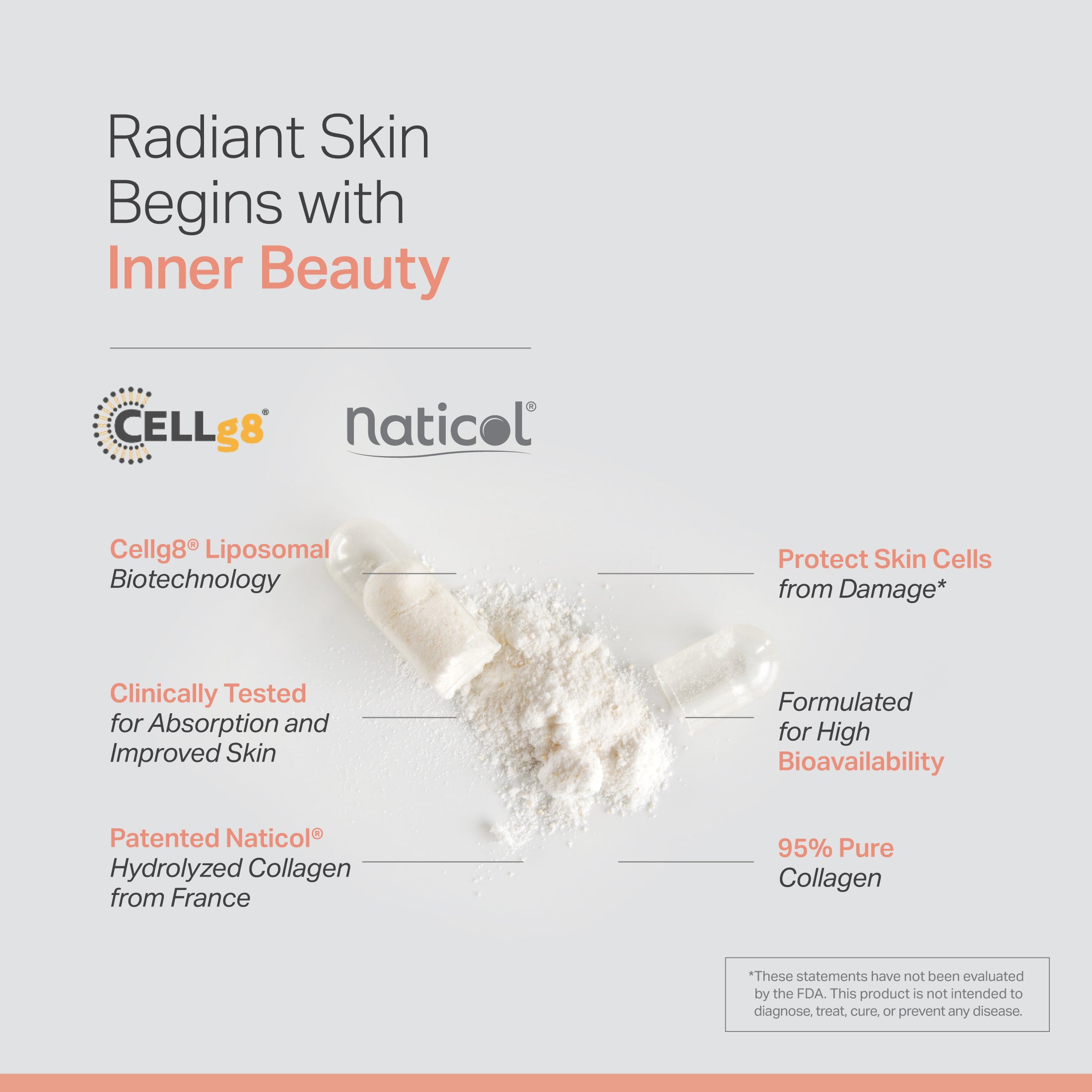 Radiant Skin
Begins with
Inner Beauty

CELLg8®

naticol®

Cellg8® Liposomal
Biotechnology

Clinically Tested
for Absorption and
Improved Skin

Patented Naticol®
Hydrolyzed Collagen
from France

Protect Skin Cells
from Damage*

Formulated
for High
Bioavailability

95% Pure
Collagen

*These statements have not been evaluated by the FDA. This product is not intended to diagnose, treat, cure, or prevent any disease.